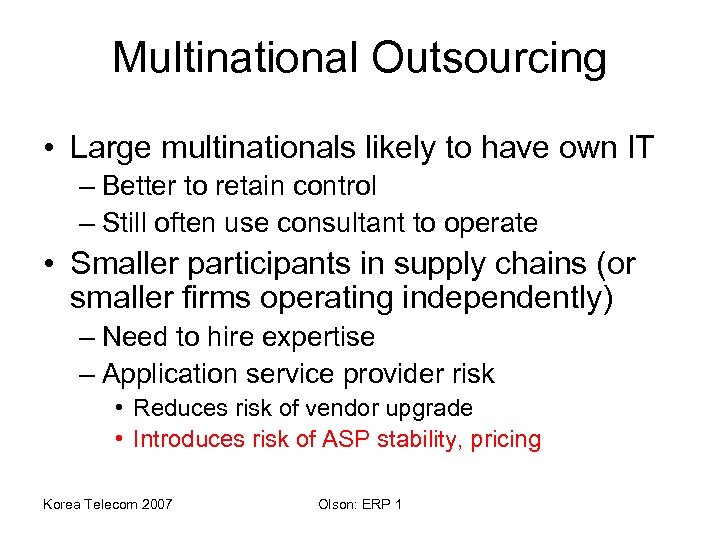 Multinational Outsourcing

• Large multinationals likely to have own IT
– Better to retain control
– Still often use consultant to operate
• Smaller participants in supply chains (or smaller firms operating independently)
– Need to hire expertise
– Application service provider risk
• Reduces risk of vendor upgrade
• Introduces risk of ASP stability, pricing

Korea Telecom 2007

Olson: ERP 1